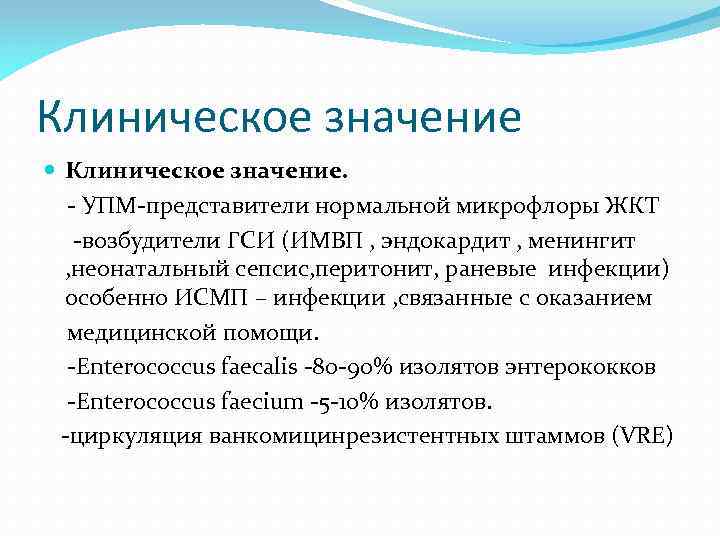 Клиническое значение

Клиническое значение.

- УПМ-представители нормальной микрофлоры ЖКТ

-возбудители ГСИ (ИМВП , эндокардит , менингит ,неонатальный сепсис,перитонит, раневые инфекции) особенно ИСМП – инфекции ,связанные с оказанием медицинской помощи.

-Enterococcus faecalis -80-90% изолятов энтерококков

-Enterococcus faecium -5-10% изолятов.

-циркуляция ванкомицинрезистентных штаммов (VRE)